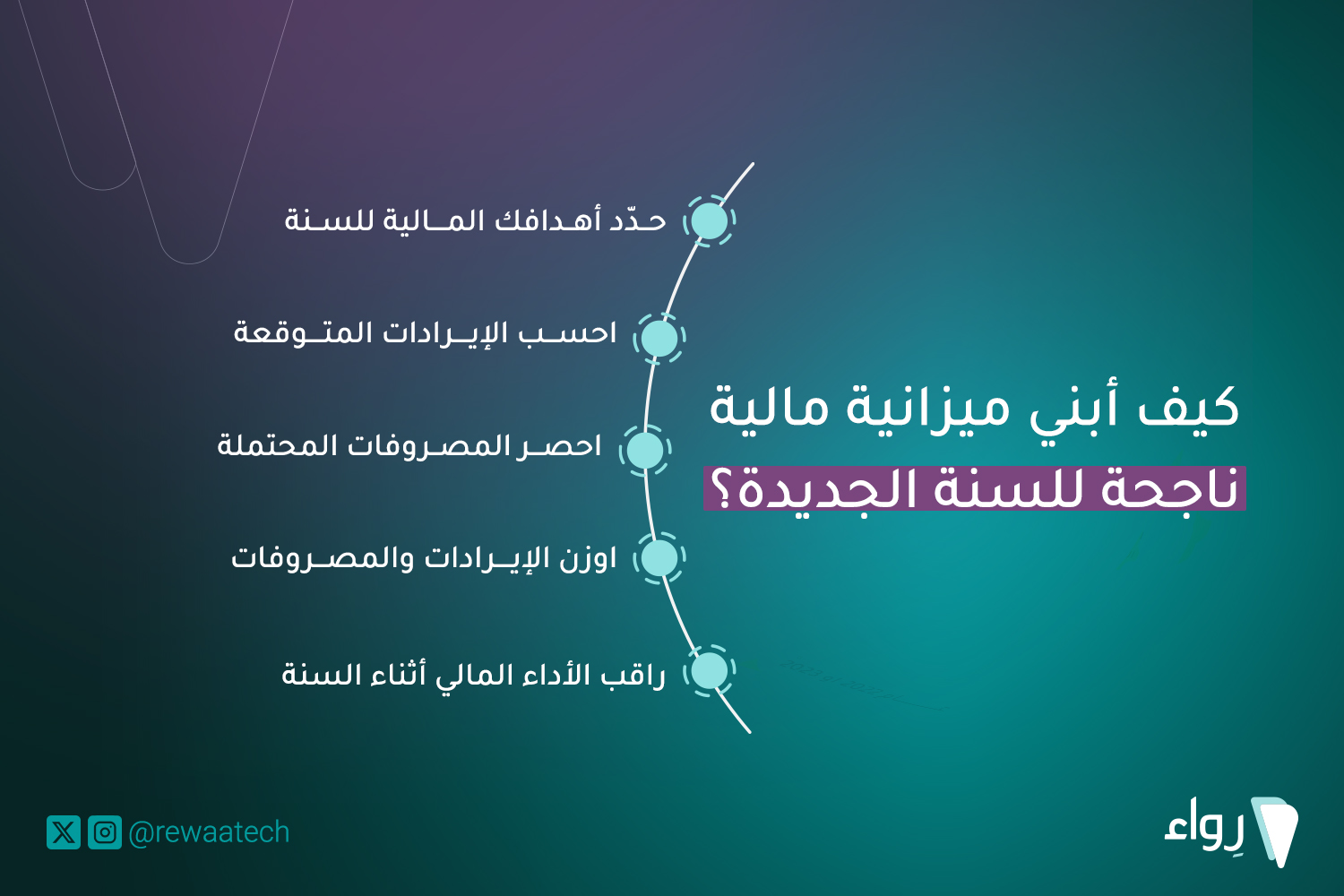 كيف أبني ميزانية مالية ناجحة للسنة الجديدة؟

حدّد أهدافك المالية للسنة

احسب الإيرادات المتوقعة

احصر المصروفات المحتملة

اوزن الإيرادات والمصروفات

راقب الأداء المالي أثناء السنة

@rewaatech

رِواء